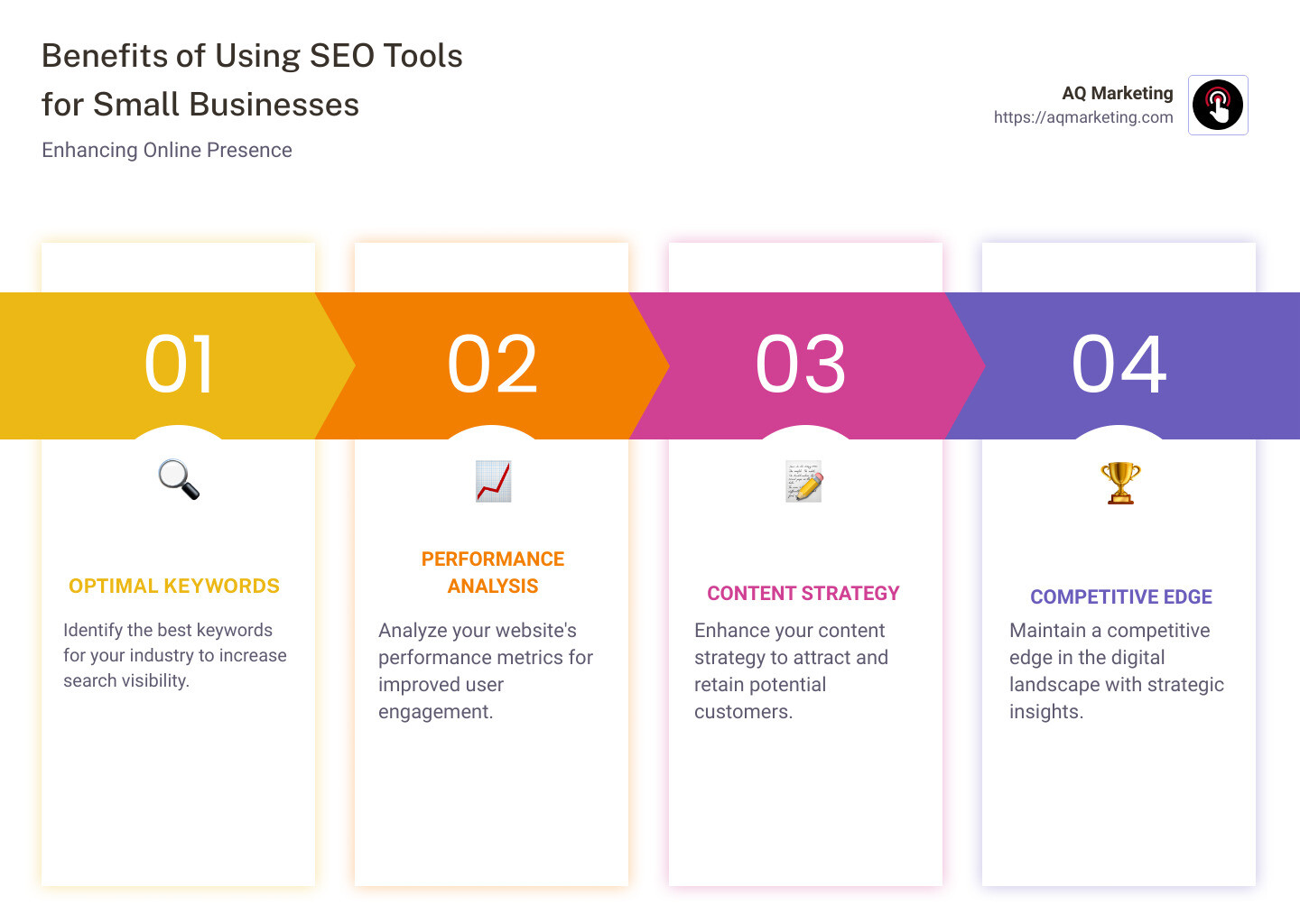 Benefits of Using SEO Tools for Small Businesses

Enhancing Online Presence

AQ Marketing
https://aqmarketing.com

01

OPTIMAL KEYWORDS

Identify the best keywords for your industry to increase search visibility.

02

PERFORMANCE ANALYSIS

Analyze your website's performance metrics for improved user engagement.

03

CONTENT STRATEGY

Enhance your content strategy to attract and retain potential customers.

04

COMPETITIVE EDGE

Maintain a competitive edge in the digital landscape with strategic insights.